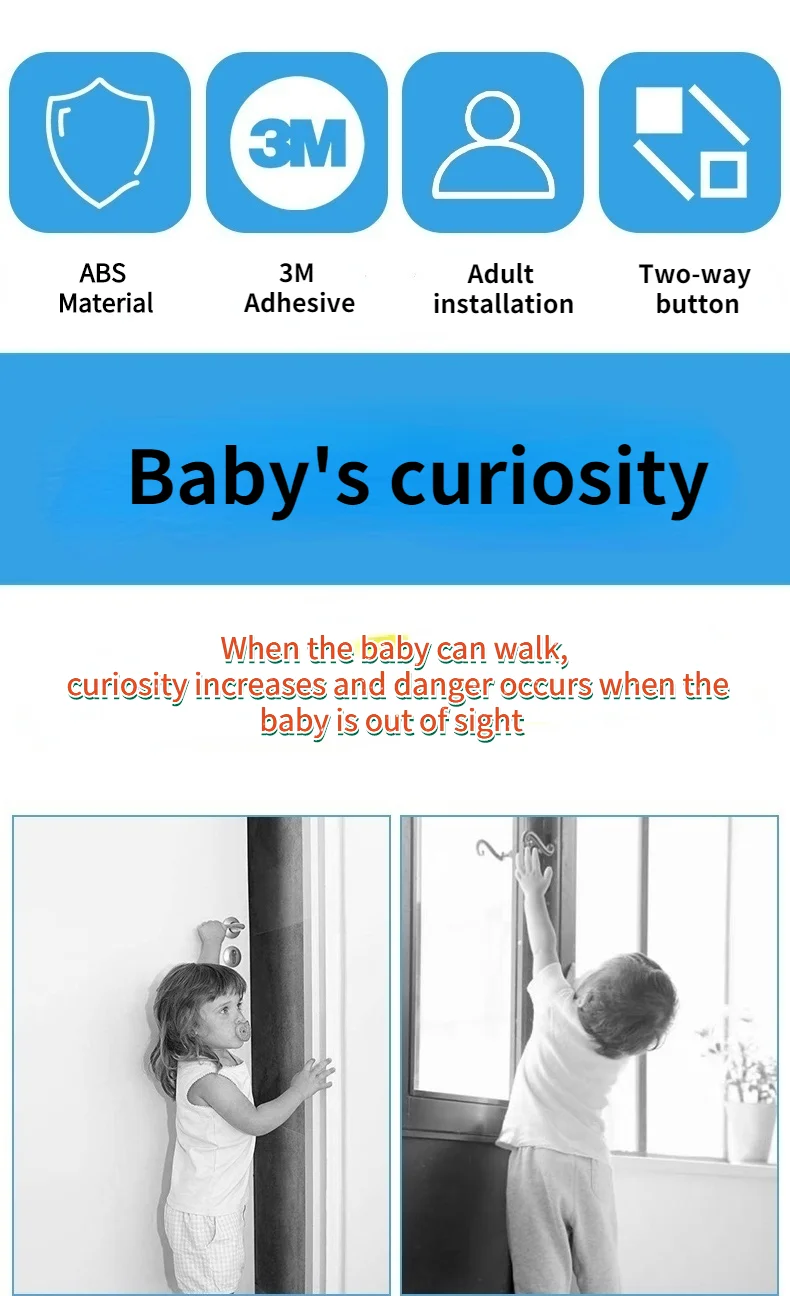 3M

ABS Material

3M Adhesive

Adult installation

Two-way button

Baby's curiosity

When the baby can walk, curiosity increases and danger occurs when the baby is out of sight